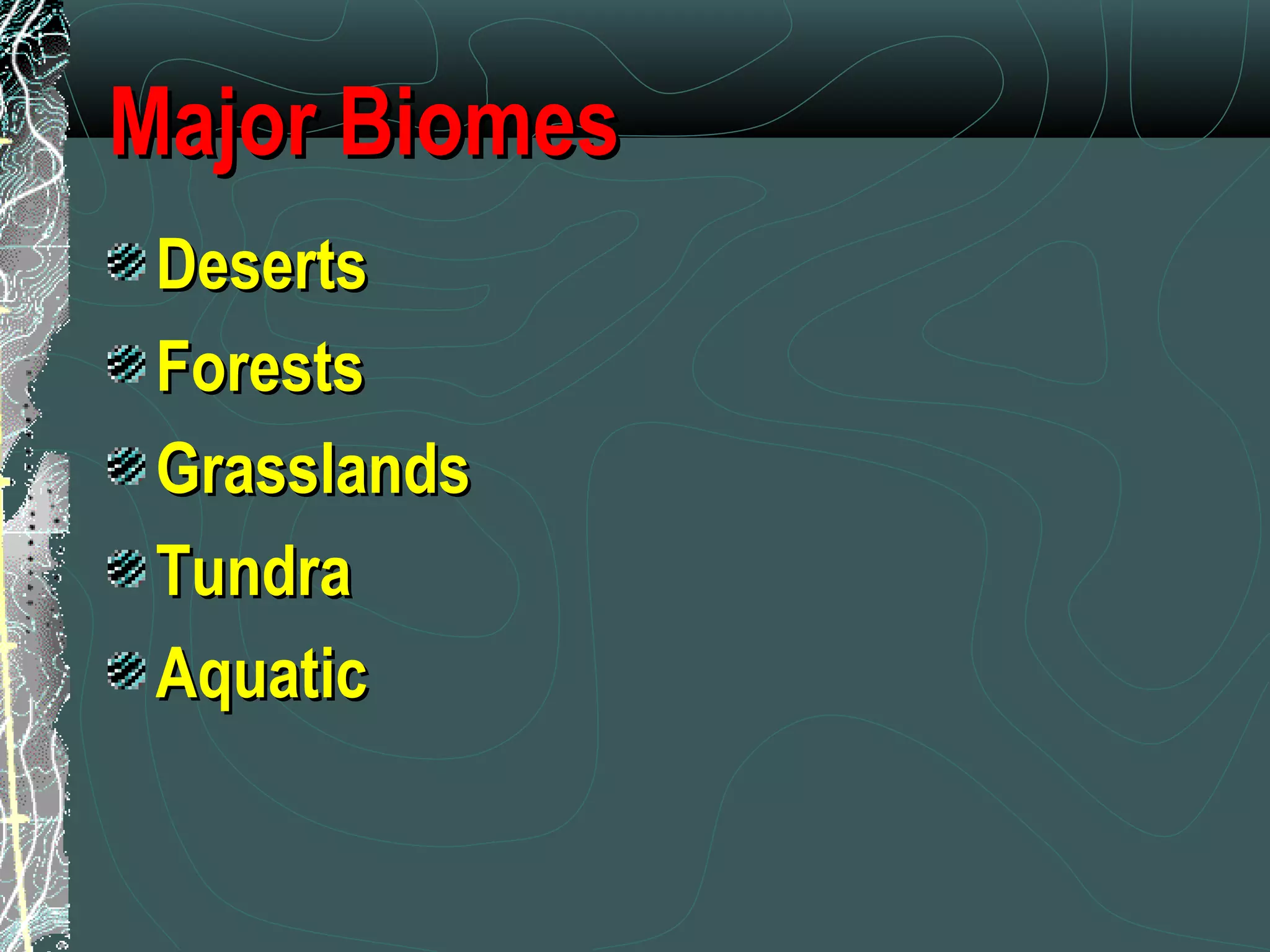 Major Biomes

Deserts
Forests
Grasslands
Tundra
Aquatic